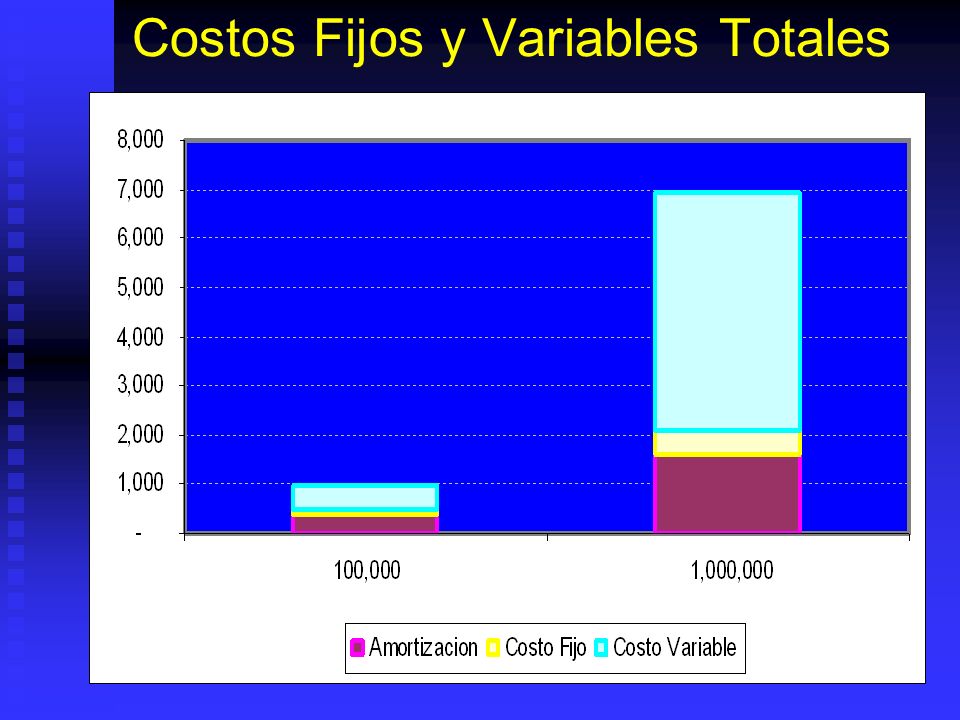 Costos Fijos y Variables Totales

8,000
7,000
6,000
5,000
4,000
3,000
2,000
1,000
-

100,000
1,000,000

Amortizacion Costo Fijo Costo Variable